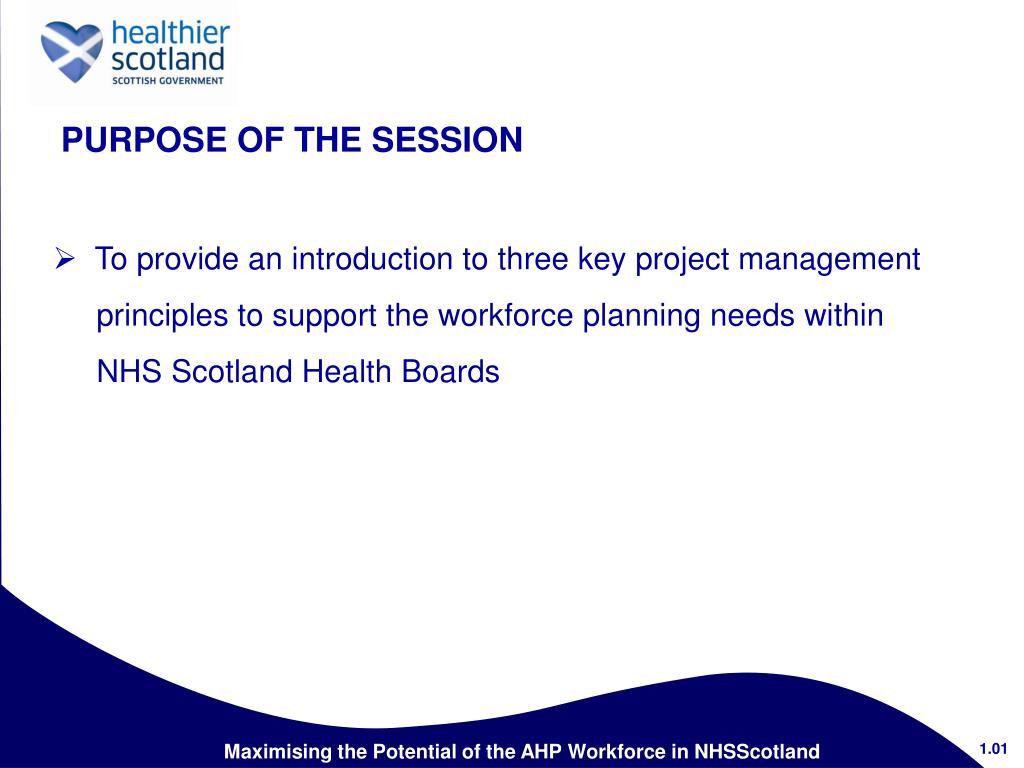 healthier
scotland
SCOTTISH GOVERNMENT

PURPOSE OF THE SESSION

➢ To provide an introduction to three key project management principles to support the workforce planning needs within NHS Scotland Health Boards

Maximising the Potential of the AHP Workforce in NHSScotland

1.01